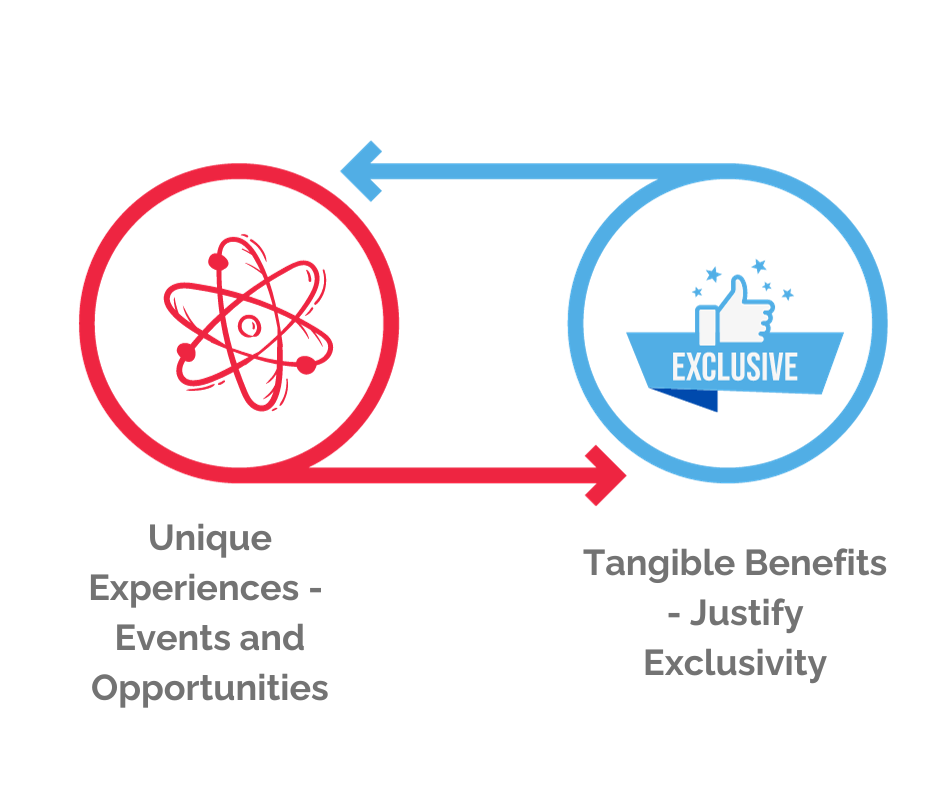 EXCLUSIVE

Unique Experiences - Events and Opportunities

Tangible Benefits - Justify Exclusivity